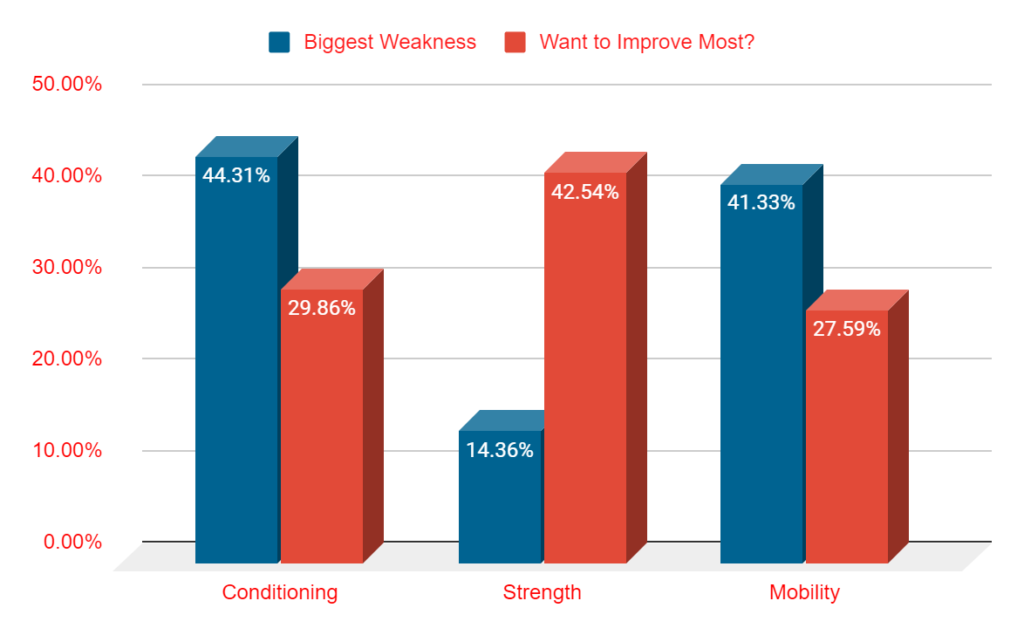 Biggest Weakness
Want to Improve Most?

50.00%
40.00%
30.00%
20.00%
10.00%
0.00%

44.31%
29.86%
14.36%
42.54%
41.33%
27.59%

Conditioning
Strength
Mobility